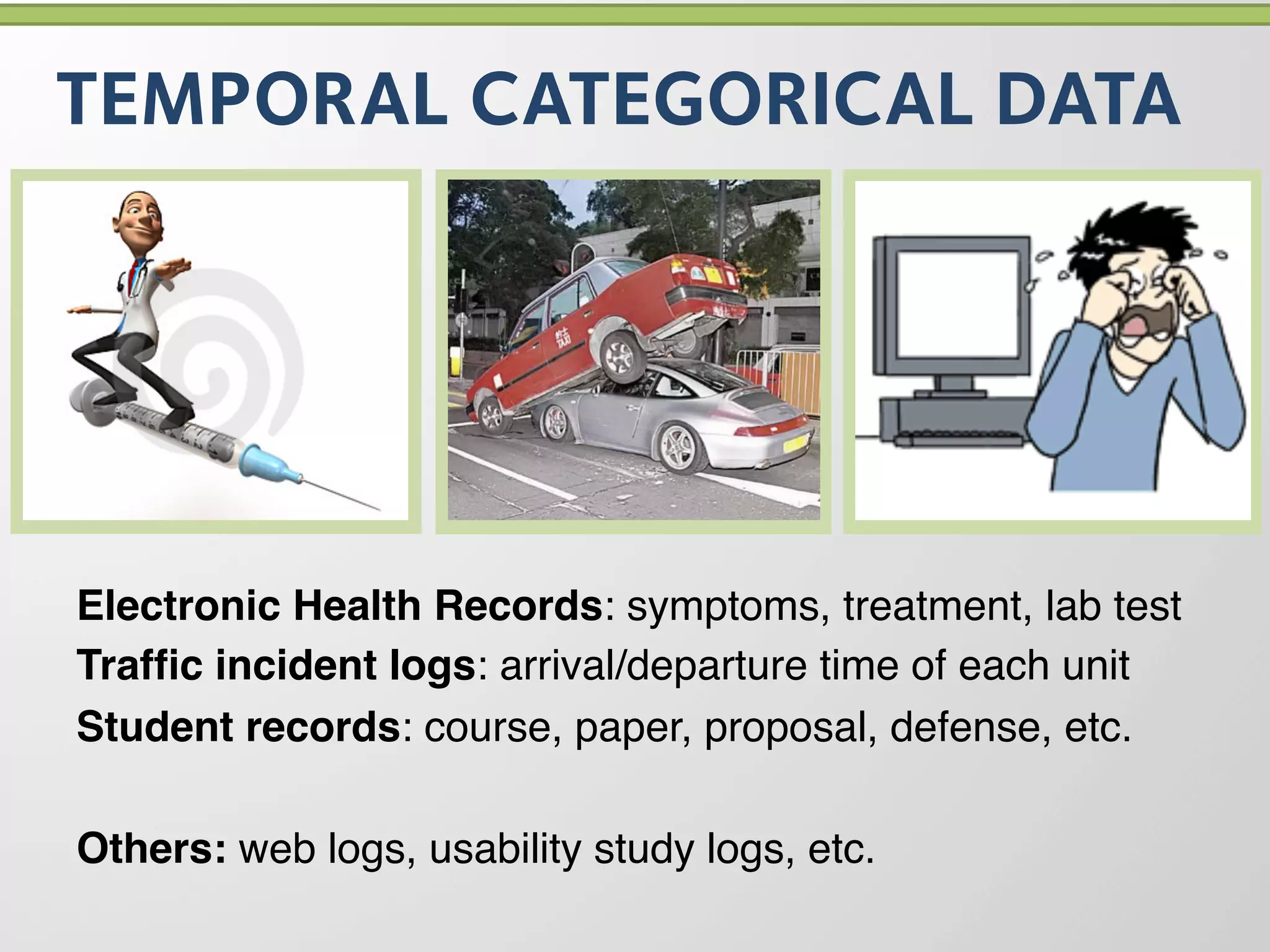 TEMPORAL CATEGORICAL DATA

的士
TAXI

Electronic Health Records: symptoms, treatment, lab test
Traffic incident logs: arrival/departure time of each unit
Student records: course, paper, proposal, defense, etc.

Others: web logs, usability study logs, etc.